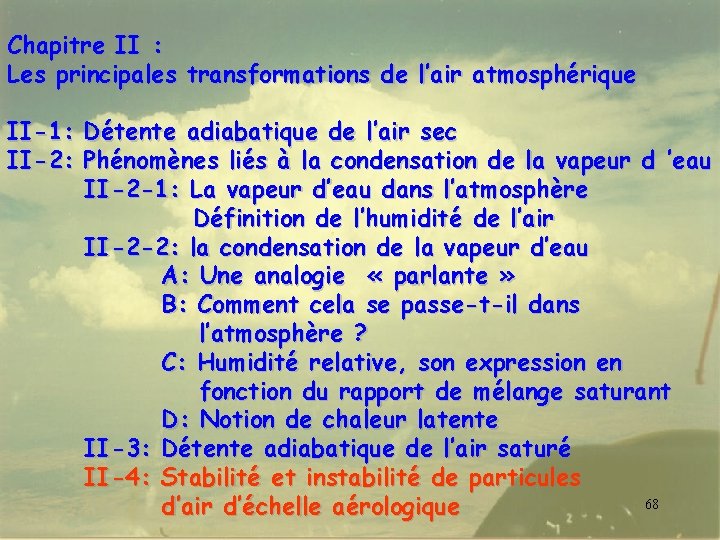 Chapitre II :
Les principales transformations de l'air atmosphérique

II-1: Détente adiabatique de l'air sec
II-2: Phénomènes liés à la condensation de la vapeur d 'eau
II-2-1: La vapeur d'eau dans l'atmosphère
Définition de l'humidité de l'air
II-2-2: la condensation de la vapeur d'eau
A: Une analogie « parlante »
B: Comment cela se passe-t-il dans l'atmosphère ?
C: Humidité relative, son expression en fonction du rapport de mélange saturant
D: Notion de chaleur latente
II-3: Détente adiabatique de l'air saturé
II-4: Stabilité et instabilité de particules d'air d'échelle aérologique

68